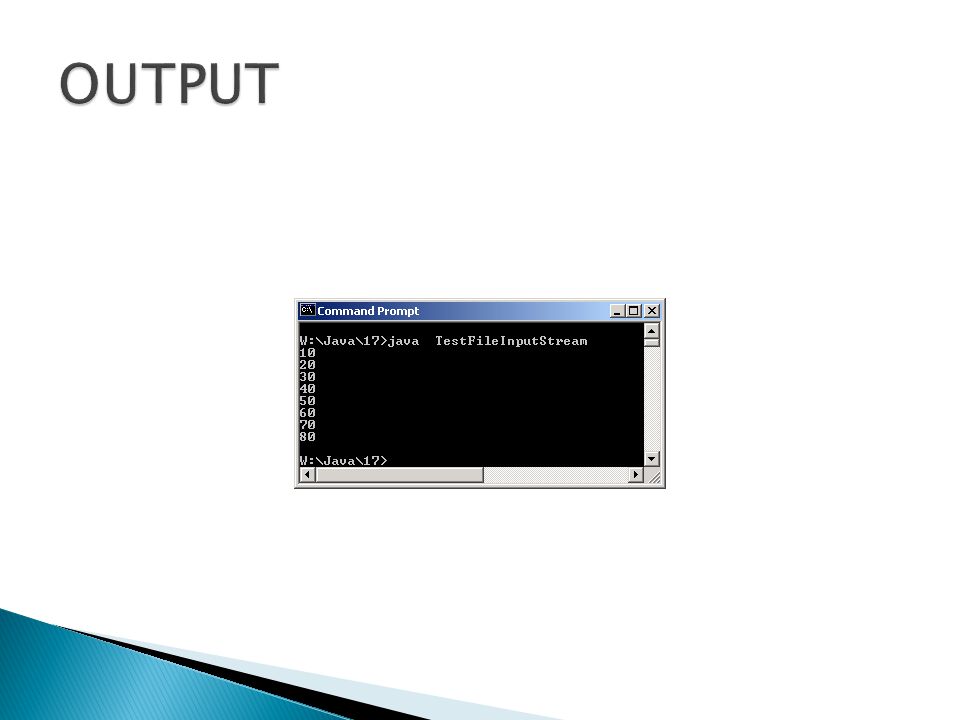 OUTPUT

Command Prompt

W:\Java\17>java  TestFileInputStream
10
20
30
40
50
60
70
80

W:\Java\17>